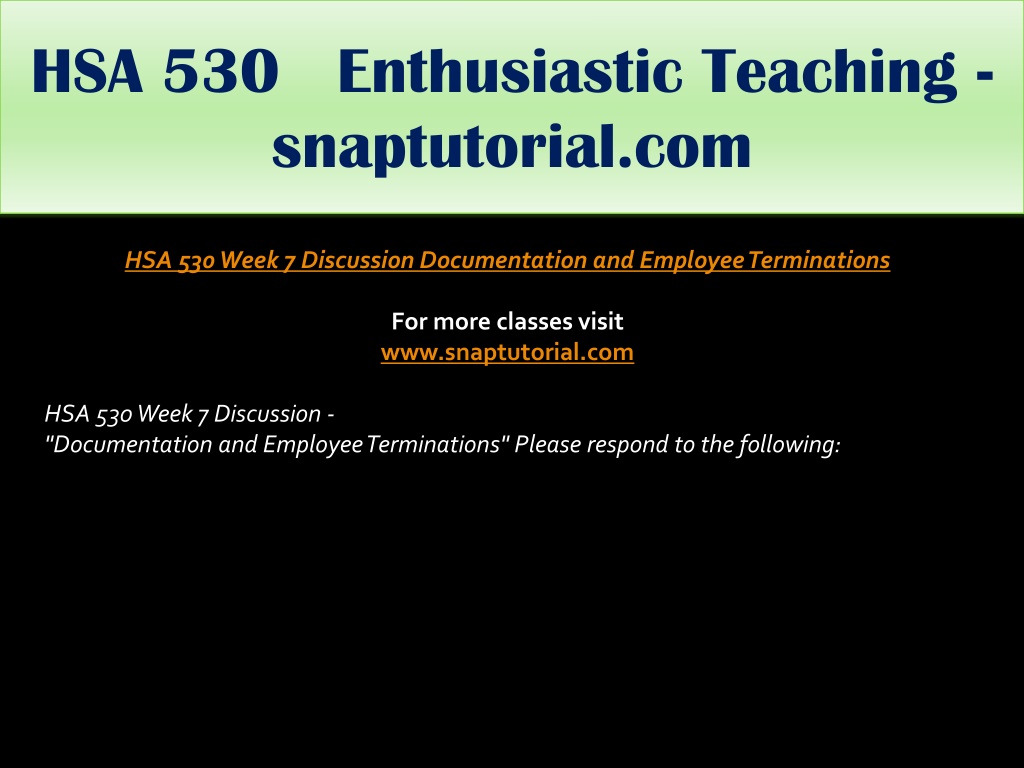 HSA 530 Enthusiastic Teaching - snaptutorial.com

HSA 530 Week 7 Discussion Documentation and Employee Terminations

For more classes visit
www.snaptutorial.com

HSA 530 Week 7 Discussion -
"Documentation and Employee Terminations" Please respond to the following: